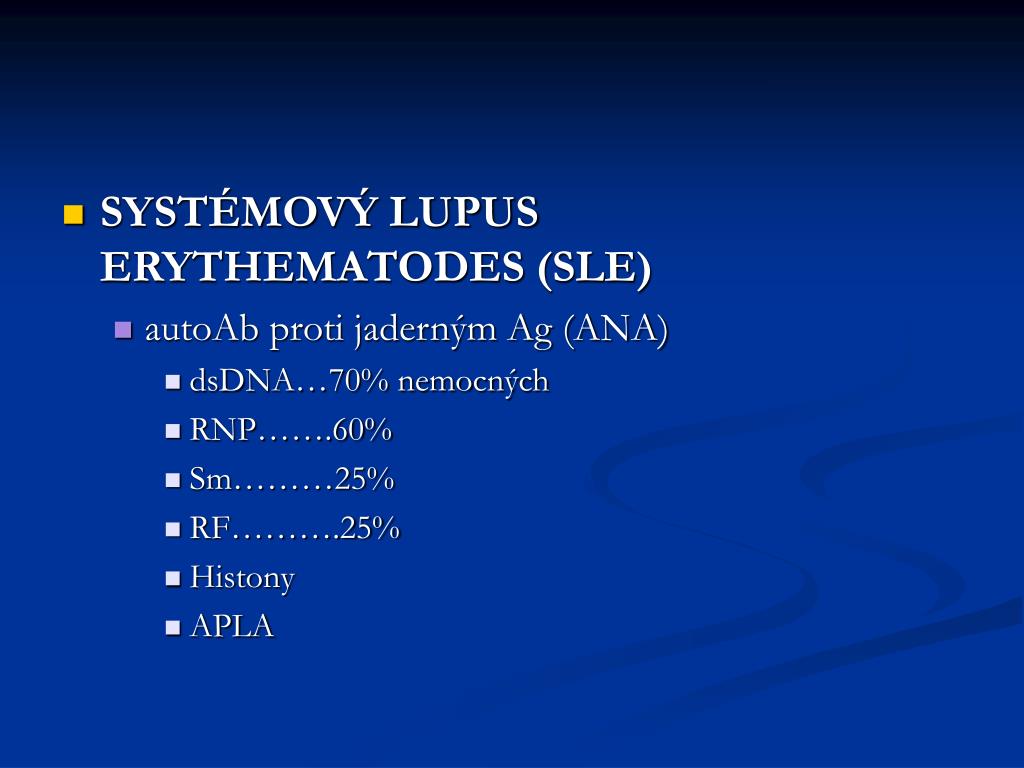 SYSTÉMOVÝ LUPUS ERYTHEMATODES (SLE)

autoAb proti jaderným Ag (ANA)

dsDNA…70% nemocných

RNP…….60%

Sm………25%

RF……….25%

Histony

APLA